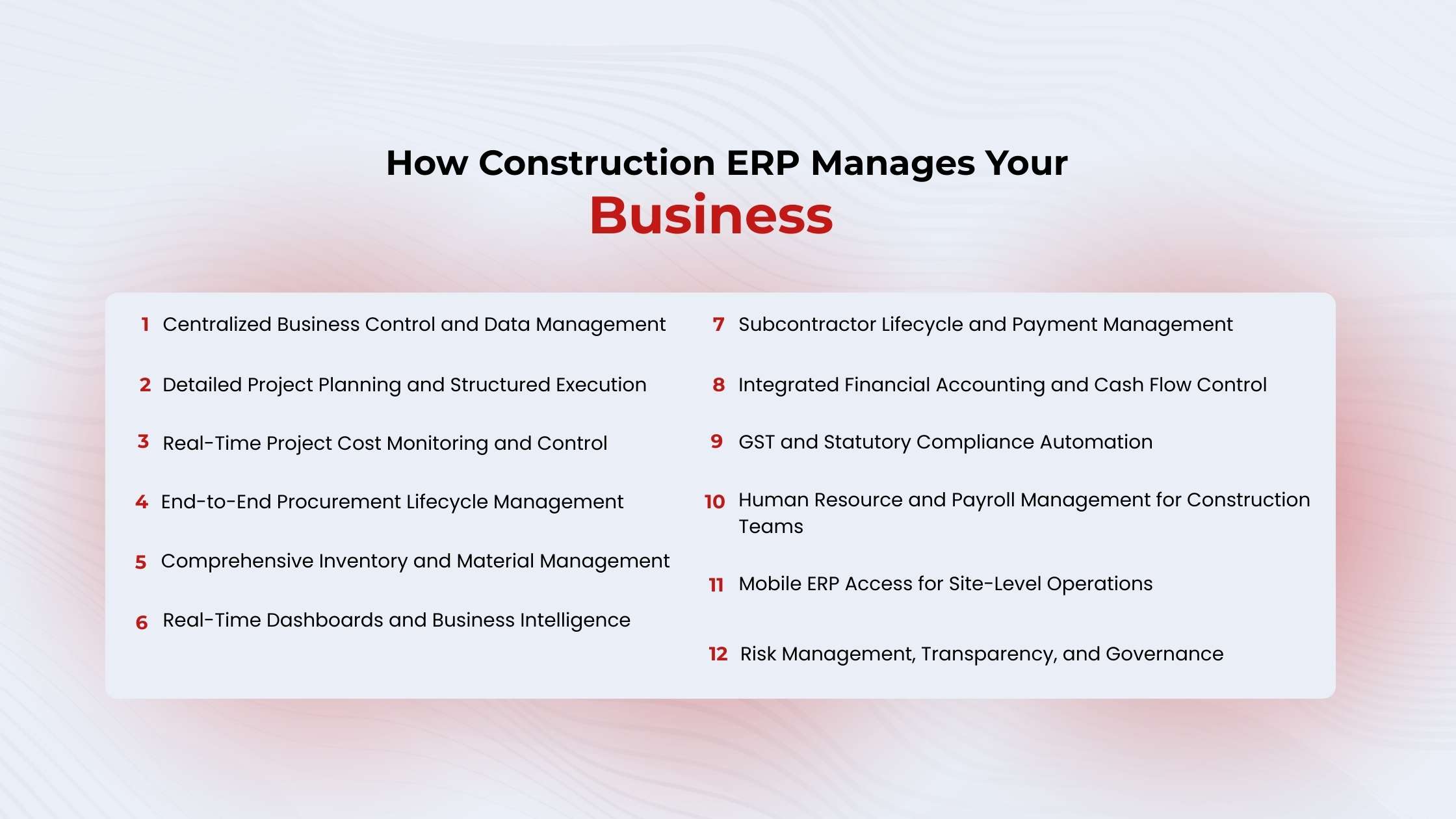 How Construction ERP Manages Your
Business

1 Centralized Business Control and Data Management

2 Detailed Project Planning and Structured Execution

3 Real-Time Project Cost Monitoring and Control

4 End-to-End Procurement Lifecycle Management

5 Comprehensive Inventory and Material Management

6 Real-Time Dashboards and Business Intelligence

7 Subcontractor Lifecycle and Payment Management

8 Integrated Financial Accounting and Cash Flow Control

9 GST and Statutory Compliance Automation

10 Human Resource and Payroll Management for Construction Teams

11 Mobile ERP Access for Site-Level Operations

12 Risk Management, Transparency, and Governance